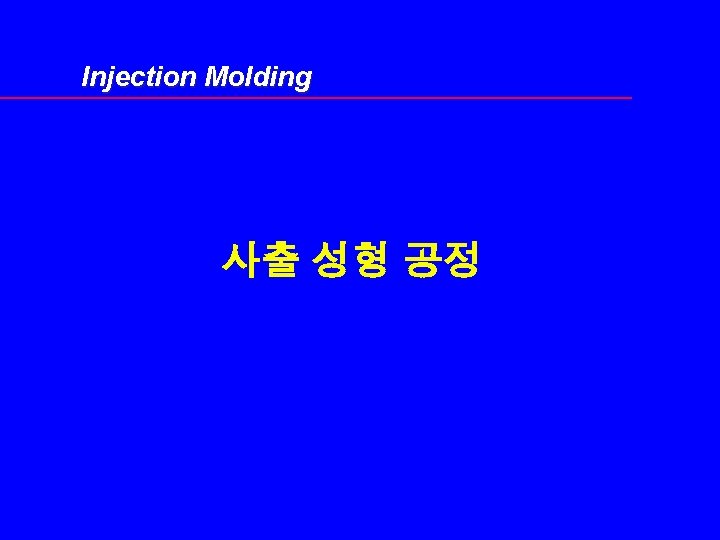 Injection Molding

사출 성형 공정